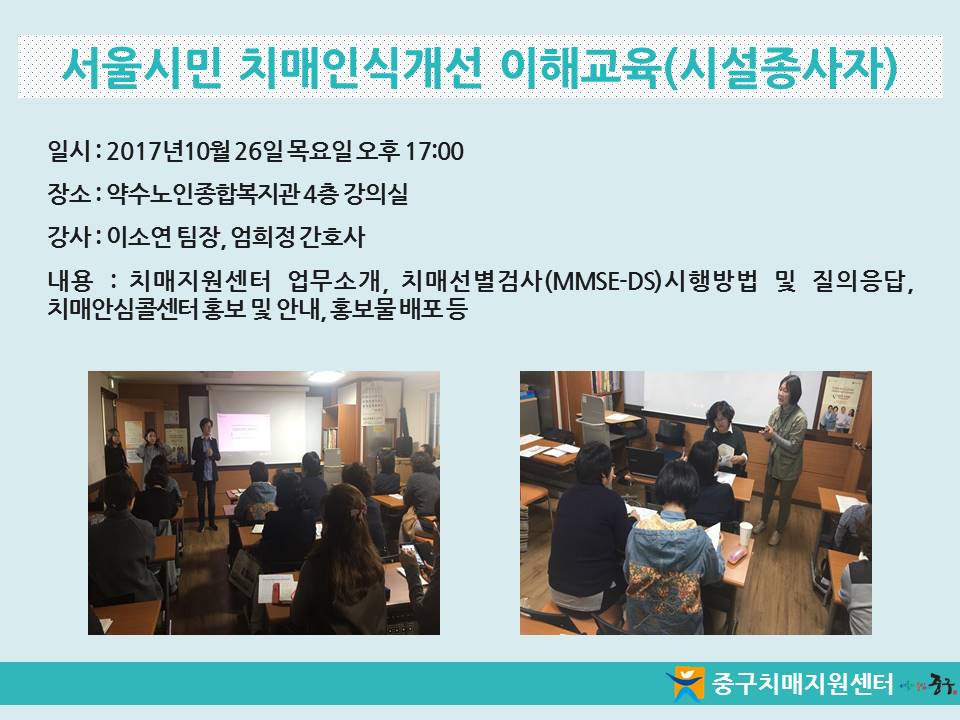 서울시민 치매인식개선 이해교육(시설종사자)

일시 : 2017년10월 26일 목요일 오후 17:00

장소 : 약수노인종합복지관 4층 강의실

강사 : 이소연 팀장, 엄희정 간호사

내용 : 치매지원센터 업무소개, 치매선별검사(MMSE-DS)시행방법 및 질의응답, 치매안심콜센터 홍보 및 안내, 홍보물 배포 등

중구치매지원센터 중구